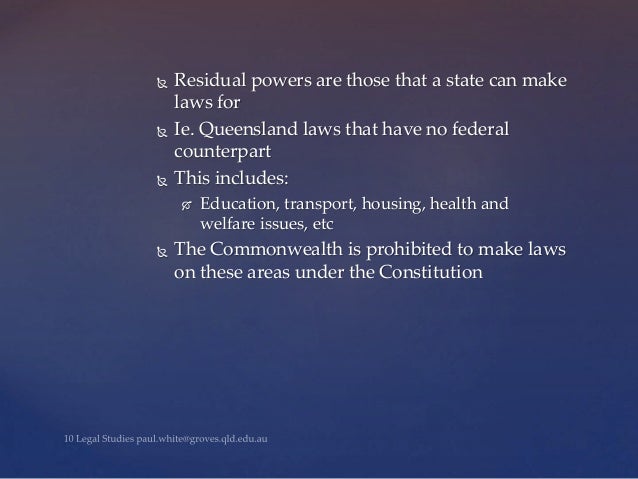 Residual powers are those that a state can make laws for

Ie. Queensland laws that have no federal counterpart

This includes:

Education, transport, housing, health and welfare issues, etc

The Commonwealth is prohibited to make laws on these areas under the Constitution

10 Legal Studies paul.white@groves.qld.edu.au